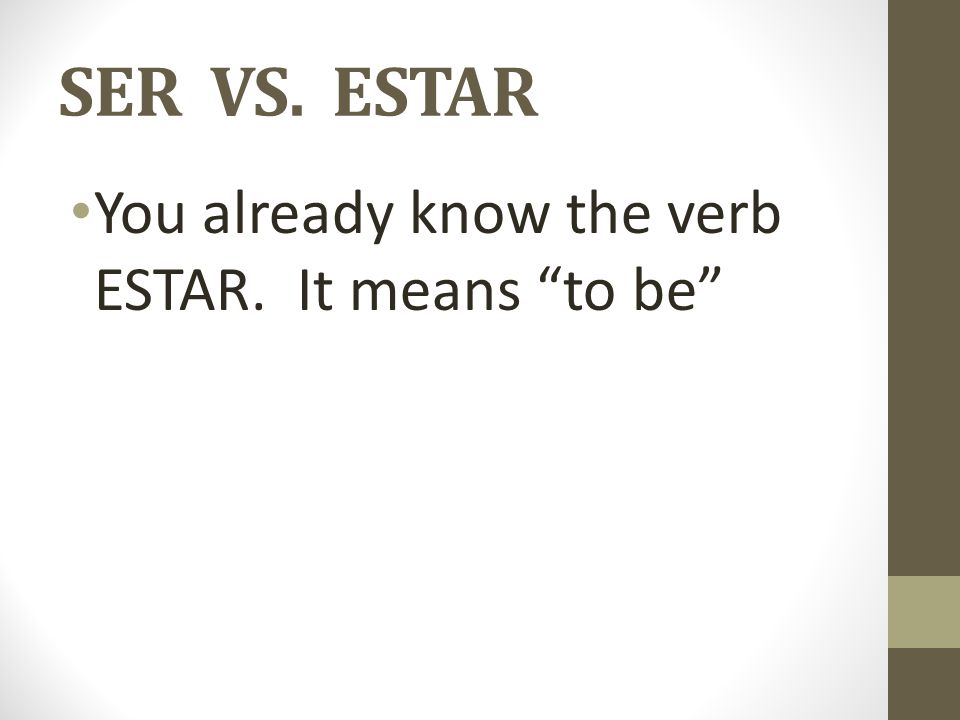 SER VS. ESTAR

•You already know the verb ESTAR. It means “to be”